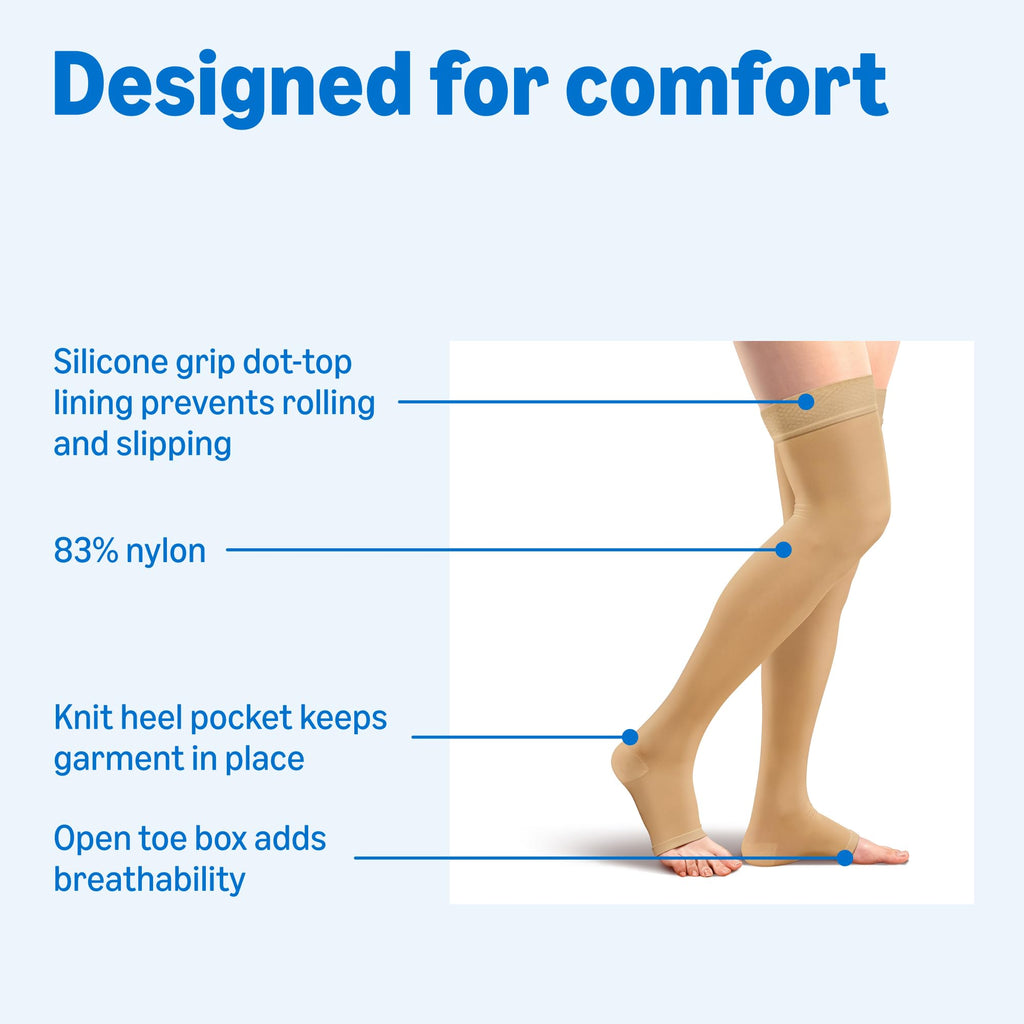 Designed for comfort

Silicone grip dot-top lining prevents rolling and slipping

83% nylon

Knit heel pocket keeps garment in place

Open toe box adds breathability